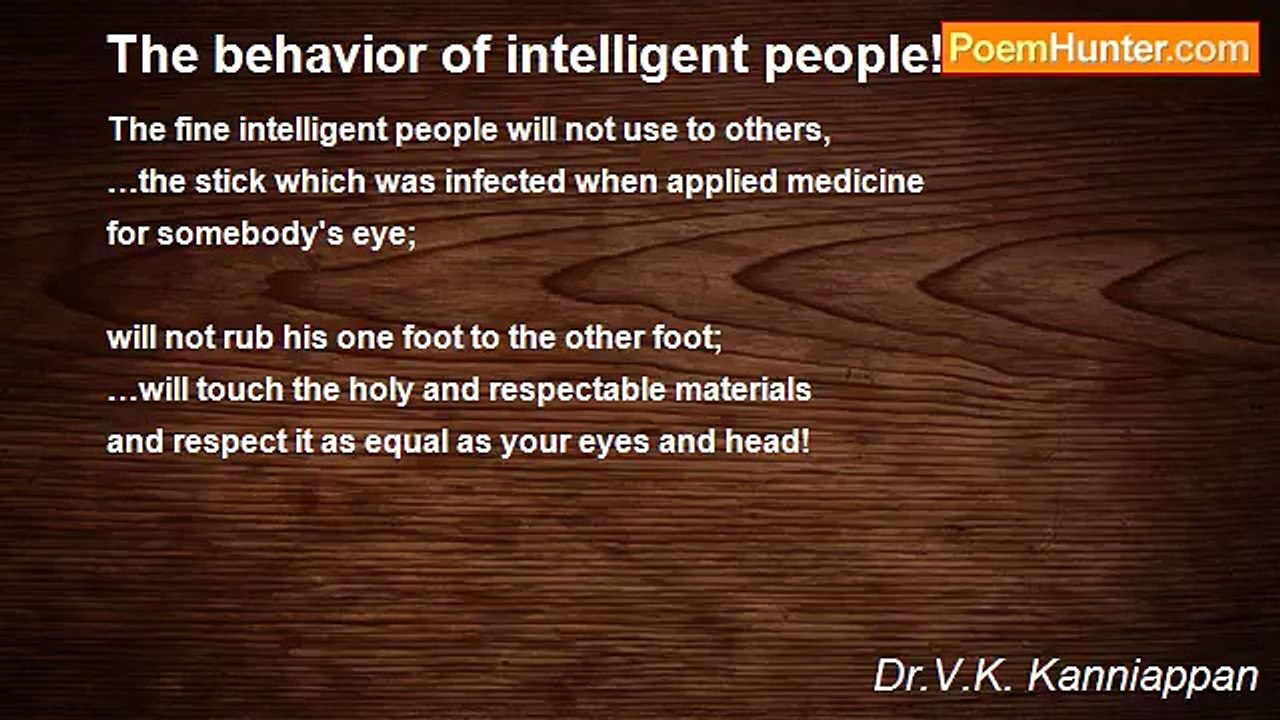 The behavior of intelligent people!

PoemHunter.com

The fine intelligent people will not use to others,
…the stick which was infected when applied medicine
for somebody's eye;

will not rub his one foot to the other foot;
…will touch the holy and respectable materials
and respect it as equal as your eyes and head!

Dr.V.K. Kanniappan